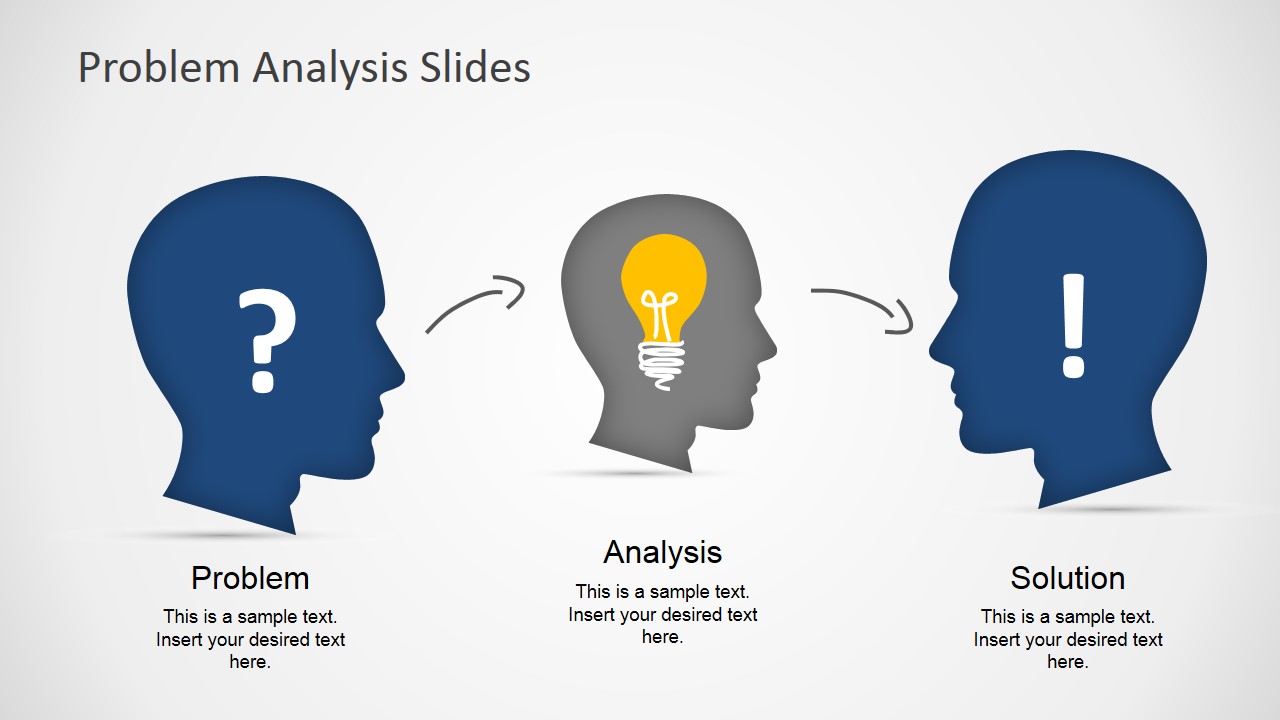 Problem Analysis Slides

?

!

Problem

This is a sample text. Insert your desired text here.

Analysis

This is a sample text. Insert your desired text here.

Solution

This is a sample text. Insert your desired text here.